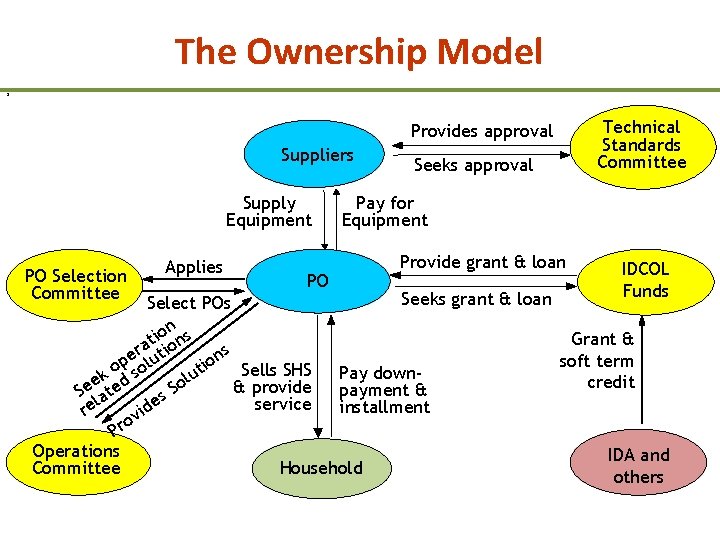 The Ownership Model

Suppliers

Provides approval

Seeks approval

Technical Standards Committee

Supply Equipment

Pay for Equipment

PO Selection Committee

Applies

Select POs

PO

Provide grant & loan

Seeks grant & loan

IDCOL Funds

Seek operation related solutions

Provides Solutions

Sells SHS & provide service

Pay down-payment & installment

Grant & soft term credit

Operations Committee

Household

IDA and others